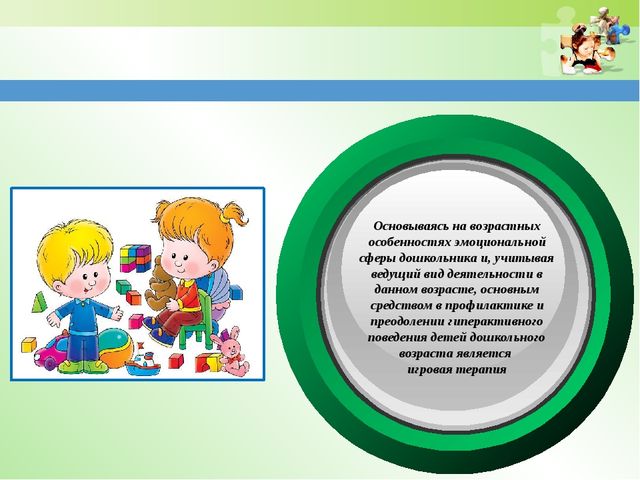 Основываясь на возрастных особенностях эмоциональной сферы дошкольника и, учитывая ведущий вид деятельности в данном возрасте, основным средством в профилактике и преодолении гиперактивного поведения детей дошкольного возраста является игровая терапия